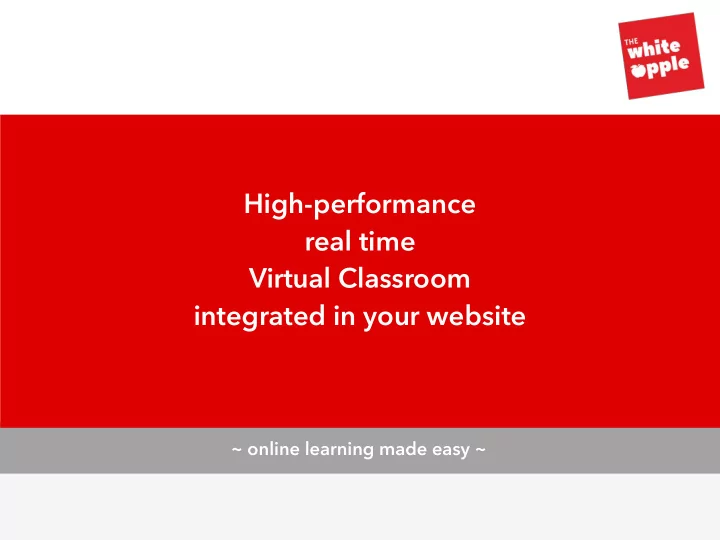 THE white apple

High-performance
real time
Virtual Classroom
integrated in your website

~ online learning made easy ~